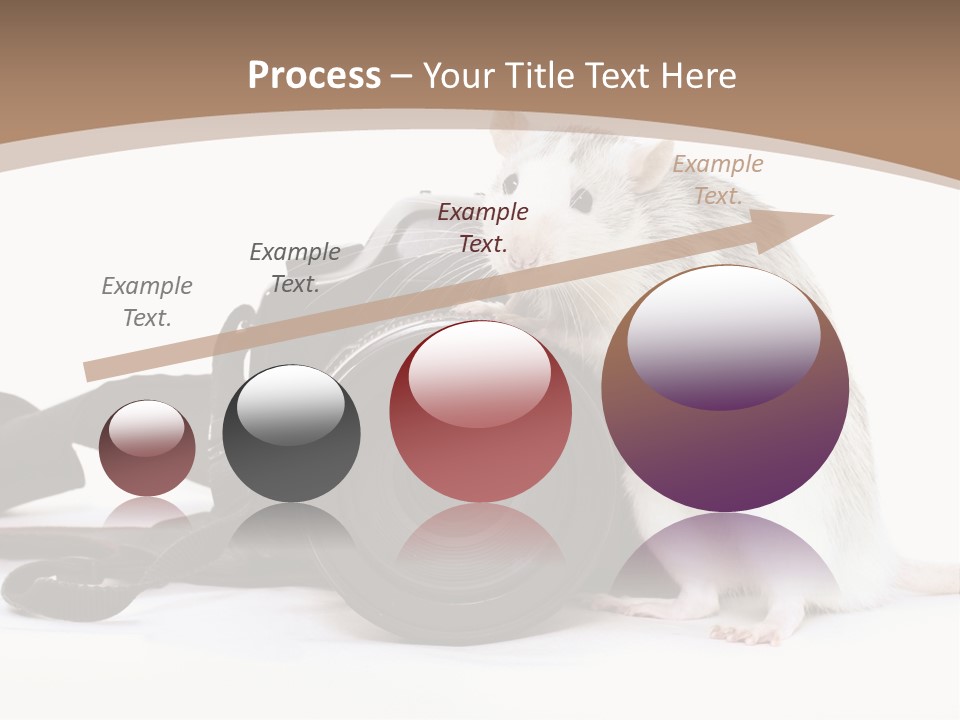 Process – Your Title Text Here

Example Text.

Example Text.

Example Text.

Example Text.